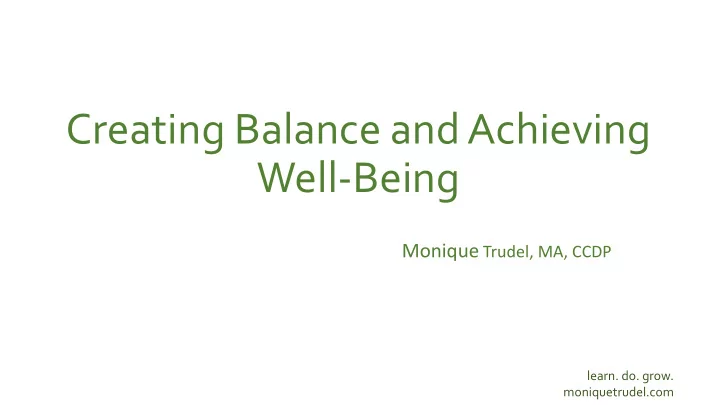 Creating Balance and Achieving Well-Being

Monique Trudel, MA, CCDP

learn. do. grow.
moniquetrudel.com